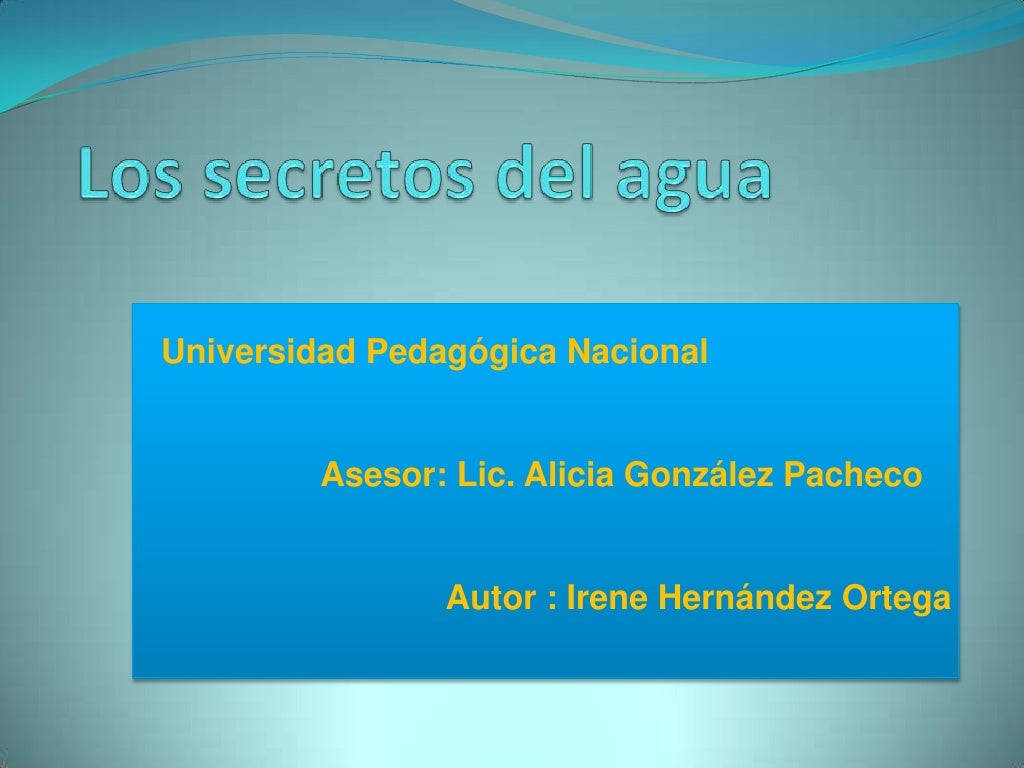 Los secretos del agua

Universidad Pedagógica Nacional

Asesor: Lic. Alicia González Pacheco

Autor : Irene Hernández Ortega